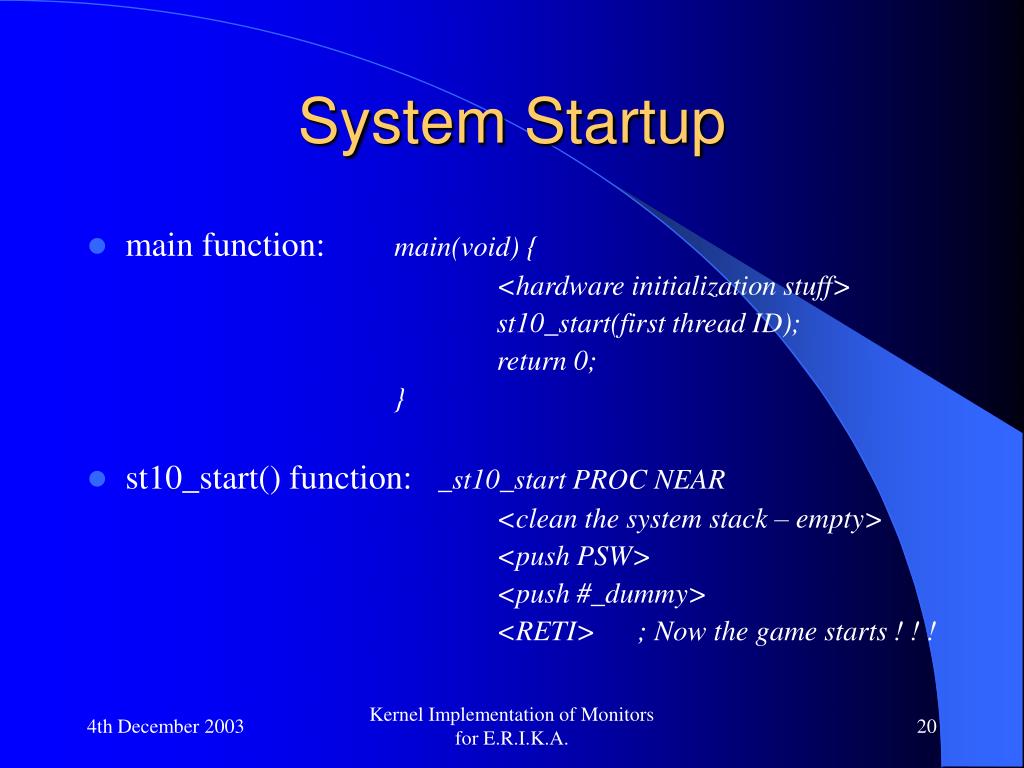 System Startup

main function: main(void) {
<hardware initialization stuff>
st10_start(first thread ID);
return 0;
}

st10_start() function: _st10_start PROC NEAR
<clean the system stack – empty>
<push PSW>
<push #_dummy>
<RETI> ; Now the game starts ! ! !

4th December 2003

Kernel Implementation of Monitors for E.R.I.K.A.

20